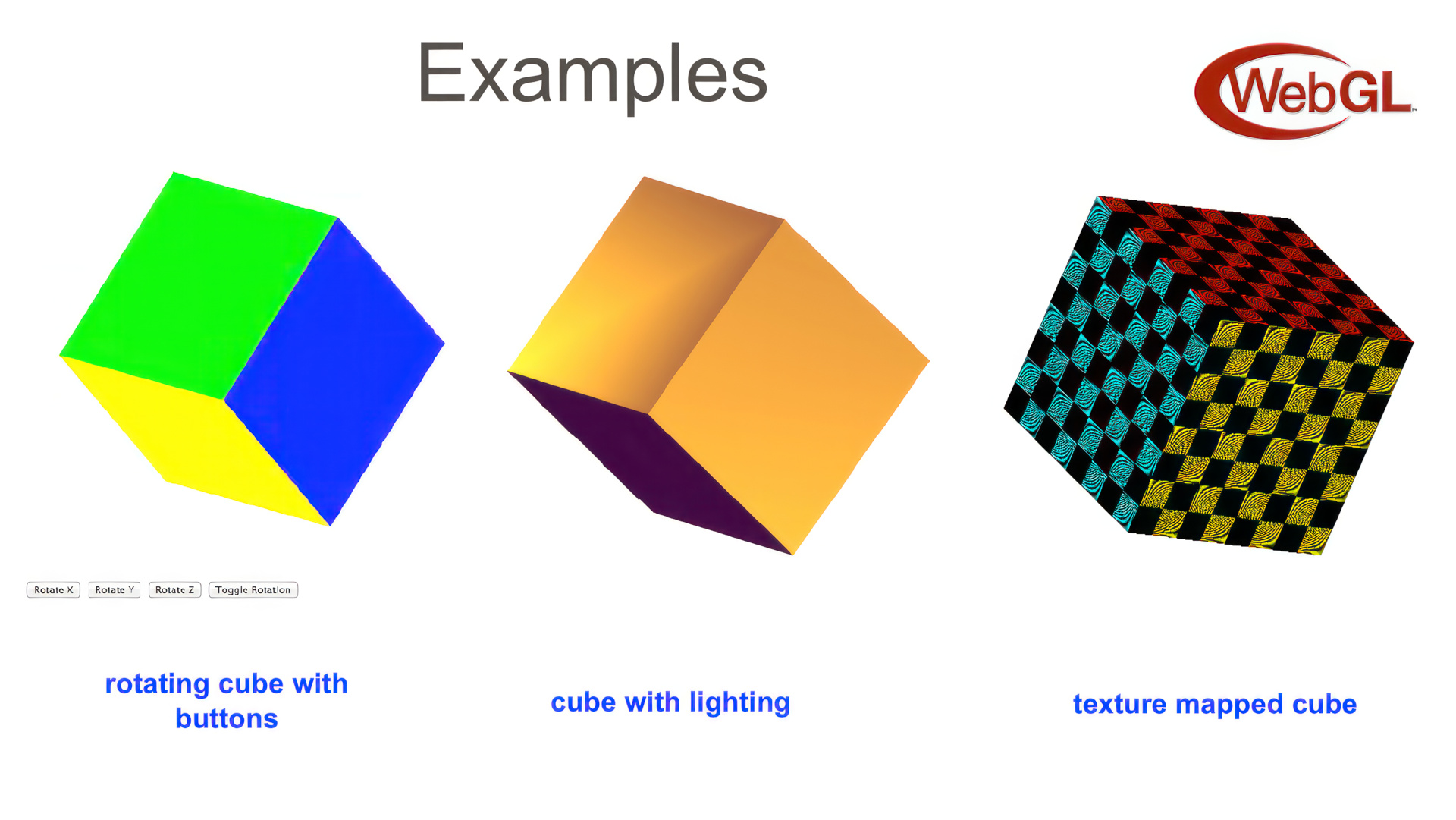 Examples

WebGL

Rotate X Rotate Y Rotate Z Toggle Rotation

rotating cube with buttons

cube with lighting

texture mapped cube